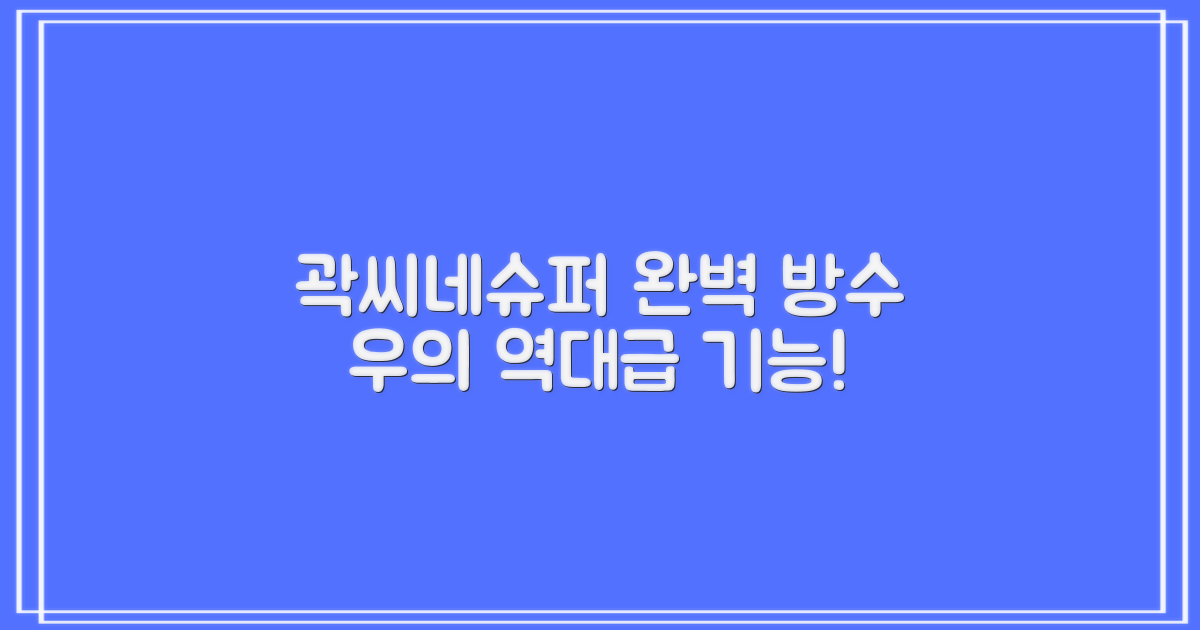 곽씨네슈퍼 완벽 방수 우의 역대급 기능!